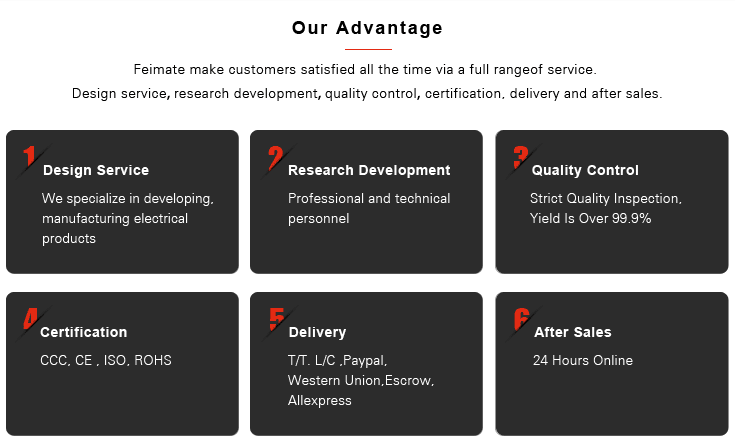 Our Advantage

Feimate make customers satisfied all the time via a full rangeof service.
Design service, research development, quality control, certification, delivery and after sales.

1 Design Service
We specialize in developing, manufacturing electrical products

2 Research Development
Professional and technical personnel

3 Quality Control
Strict Quality Inspection, Yield Is Over 99.9%

4 Certification
CCC, CE , ISO, ROHS

5 Delivery
T/T. L/C ,Paypal, Western Union,Escrow, Allexpress

6 After Sales
24 Hours Online